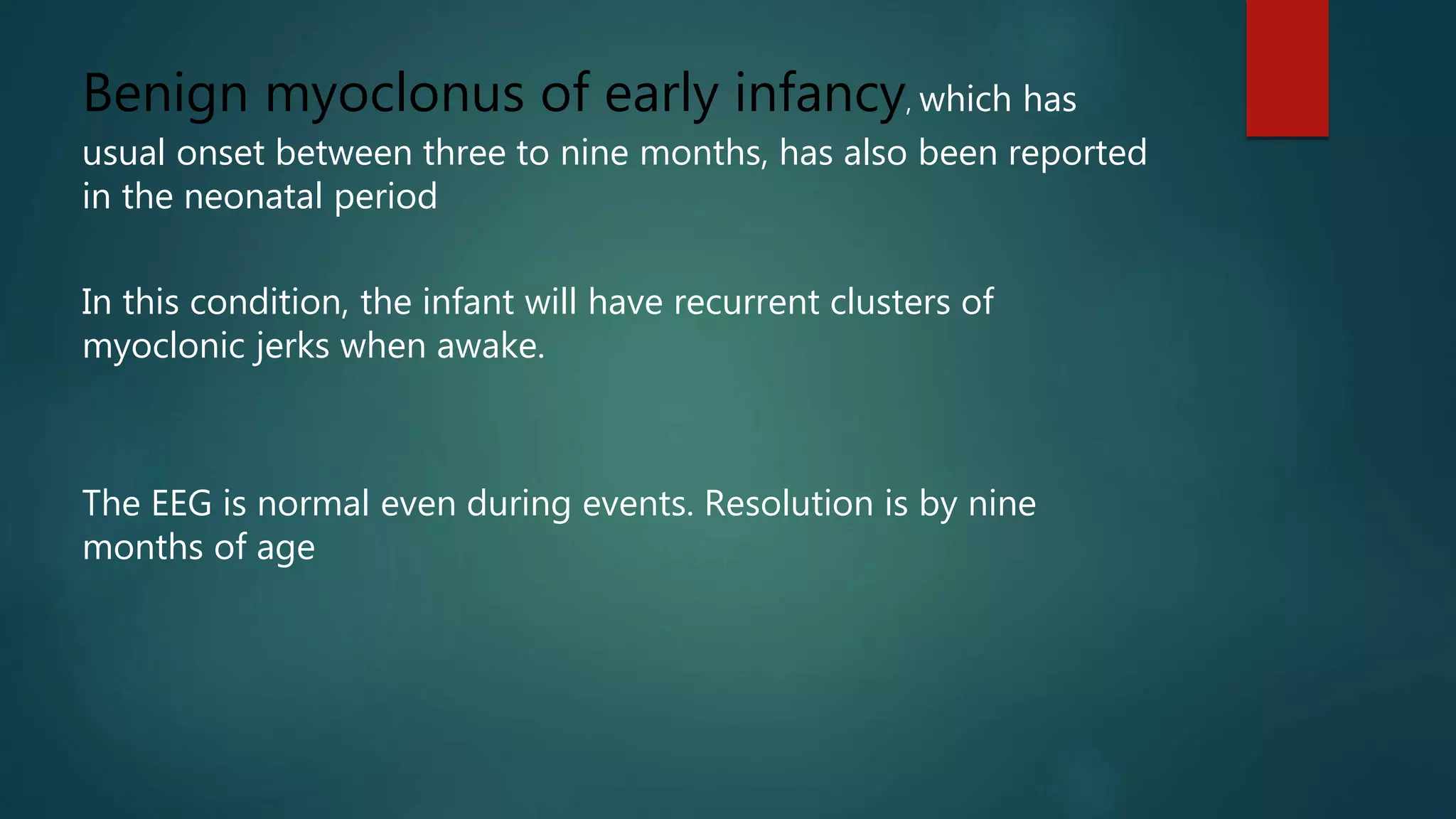 Benign myoclonus of early infancy, which has usual onset between three to nine months, has also been reported in the neonatal period

In this condition, the infant will have recurrent clusters of myoclonic jerks when awake.

The EEG is normal even during events. Resolution is by nine months of age